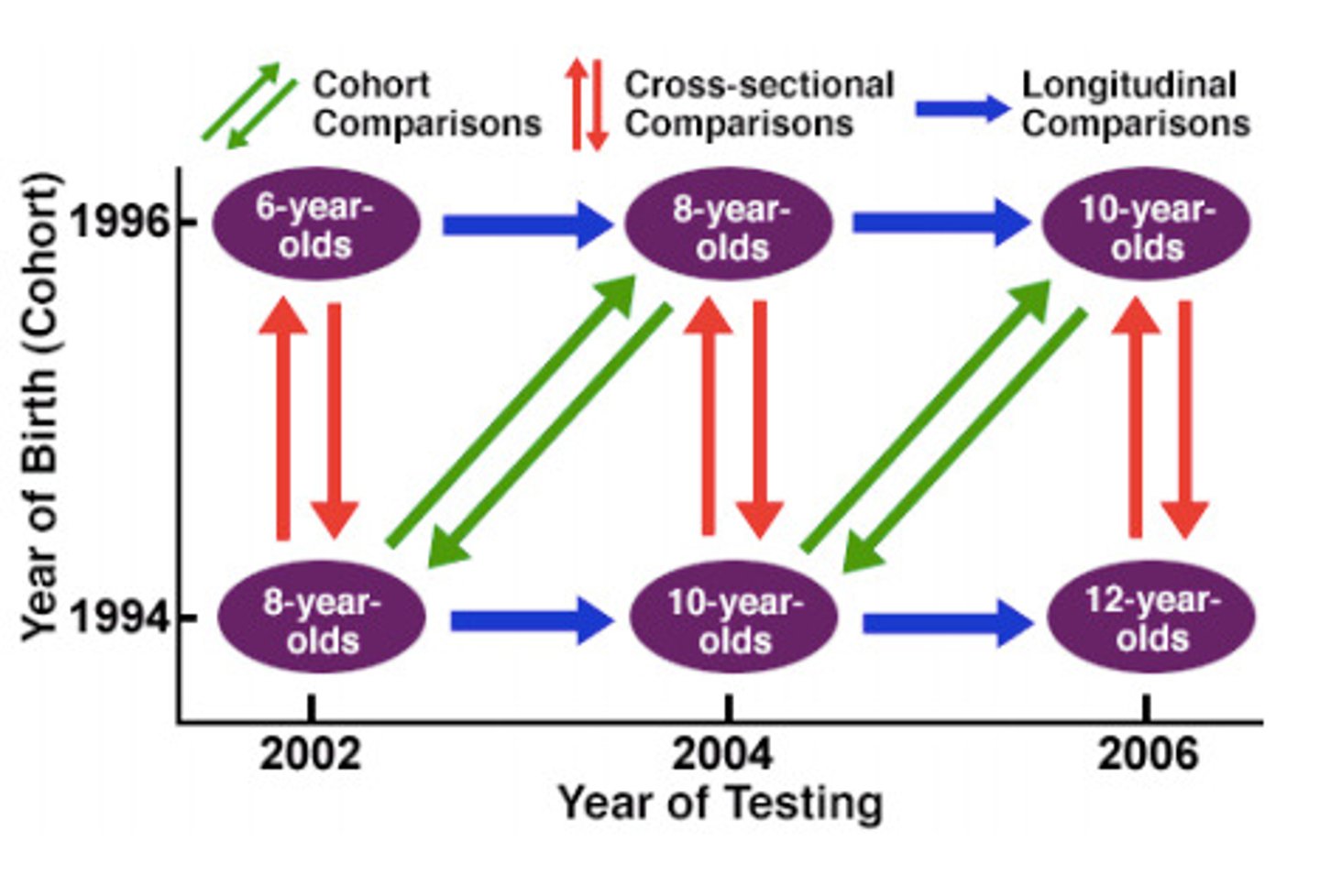 Cohort Comparisons

Cross-sectional Comparisons

Longitudinal Comparisons

Year of Birth (Cohort)

1996

1994

6-year-olds

8-year-olds

10-year-olds

8-year-olds

10-year-olds

12-year-olds

2002

2004

2006

Year of Testing